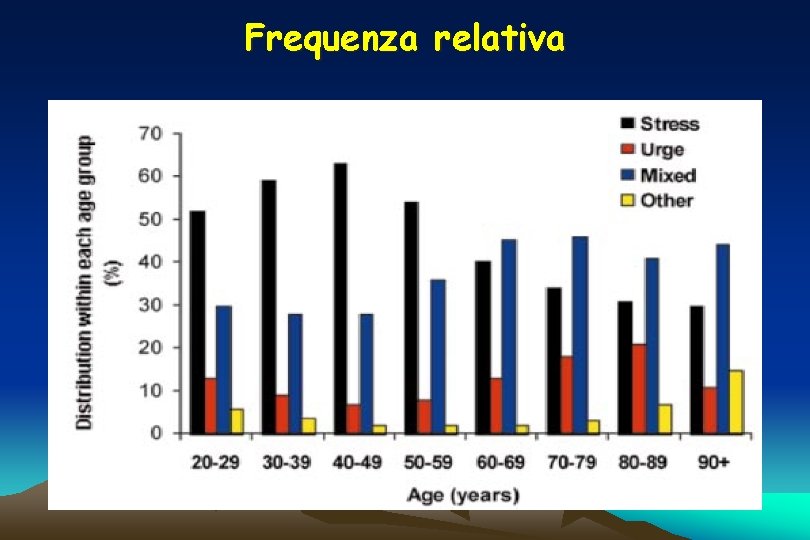 Frequenza relativa

Stress
Urge
Mixed
Other

Distribution within each age group (%)

70
60
50
40
30
20
10
0

20-29
30-39
40-49
50-59
60-69
70-79
80-89
90+

Age (years)